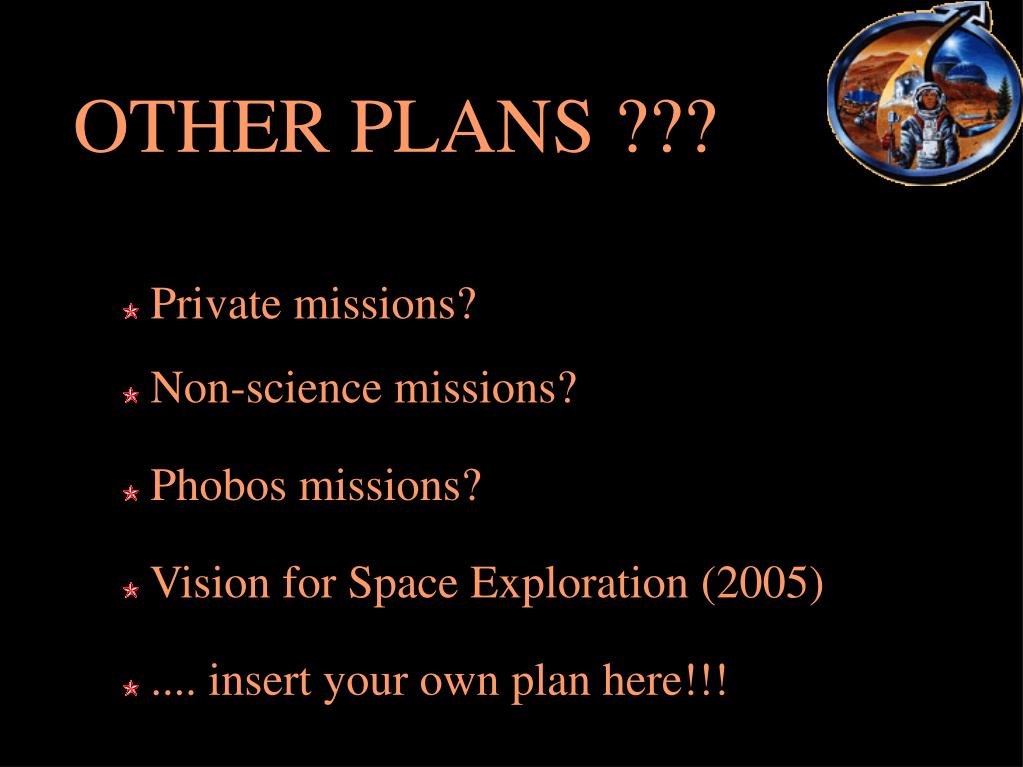 OTHER PLANS ???

Private missions?

Non-science missions?

Phobos missions?

Vision for Space Exploration (2005)

.... insert your own plan here!!!